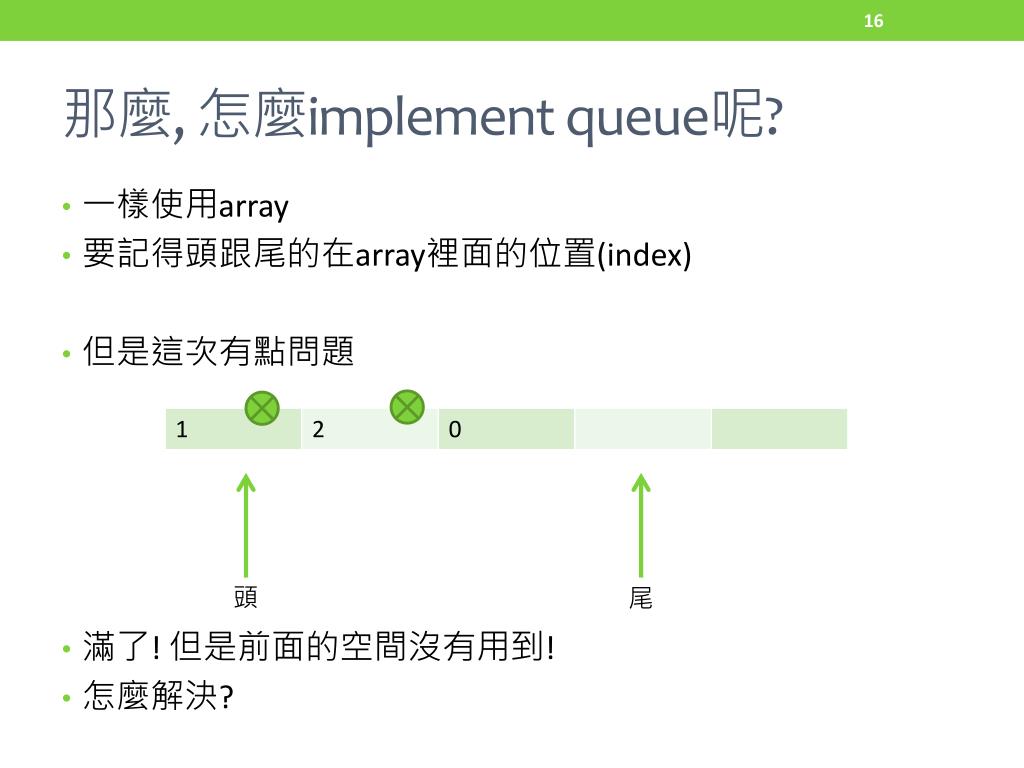 16

那麼, 怎麼implement queue呢?

• 一樣使用array
• 要記得頭跟尾的在array裡面的位置(index)

• 但是這次有點問題

| 1 | 2 | 0 | | |
|---|---|---|---|---|

頭

尾

• 滿了! 但是前面的空間沒有用到!
• 怎麼解決?